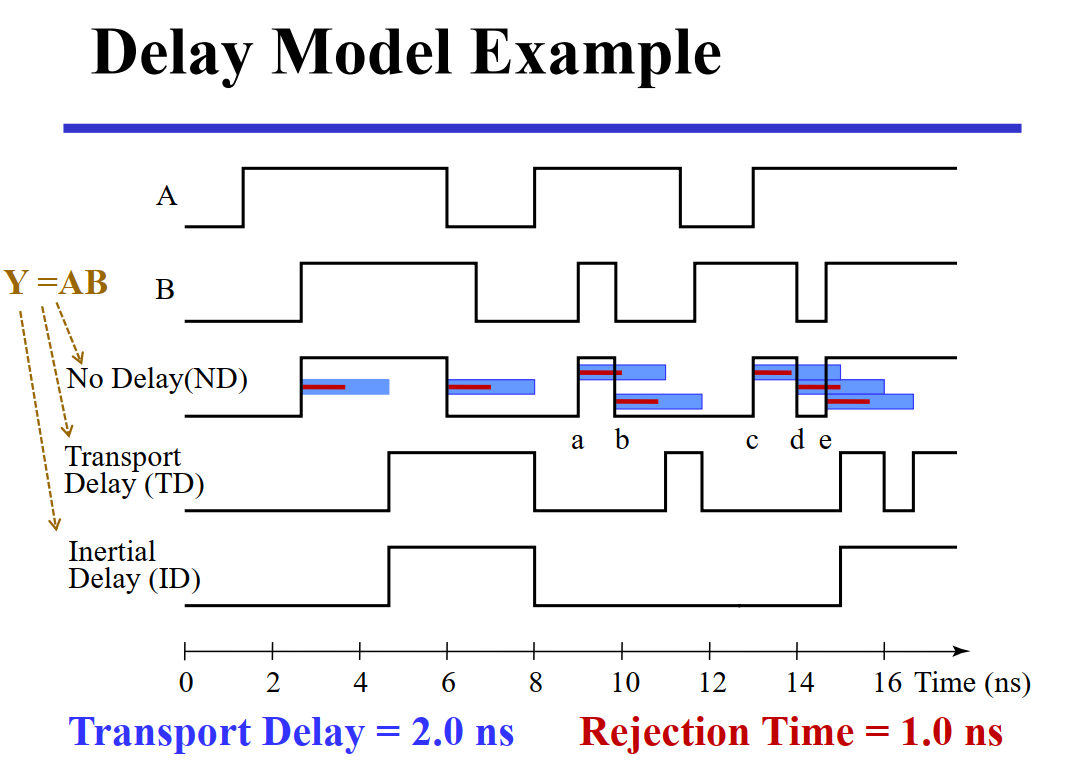 Delay Model Example

A

Y =AB

B

No Delay(ND)

a b c d e

Transport Delay (TD)

Inertial Delay (ID)

0 2 4 6 8 10 12 14 16 Time (ns)

Transport Delay = 2.0 ns

Rejection Time = 1.0 ns